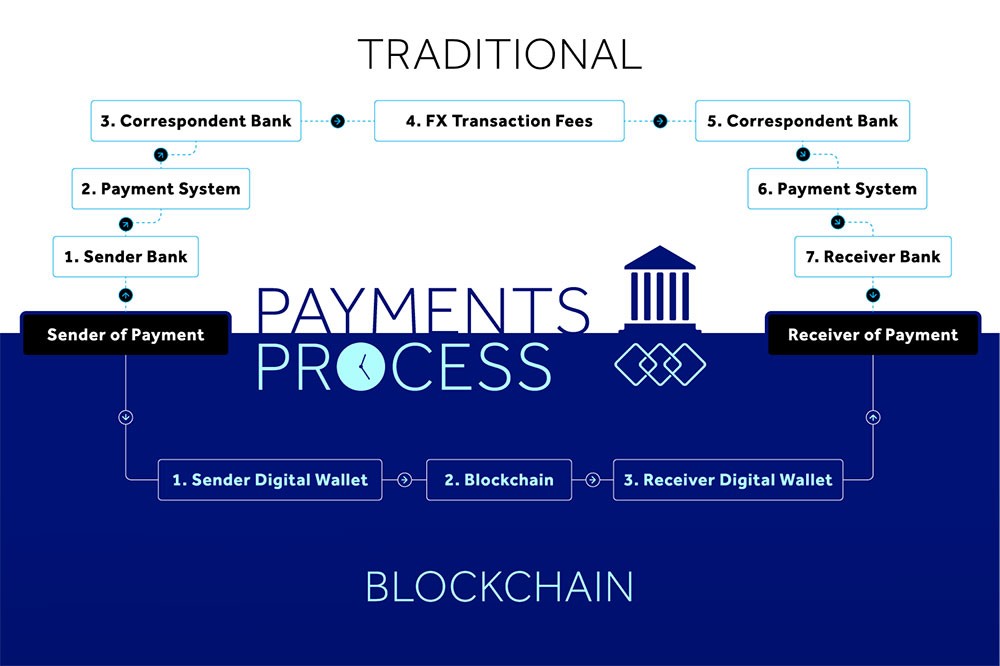 TRADITIONAL

3. Correspondent Bank

4. FX Transaction Fees

5. Correspondent Bank

2. Payment System

6. Payment System

1. Sender Bank

7. Receiver Bank

Sender of Payment

PAYMENTS PROCESS

Receiver of Payment

1. Sender Digital Wallet

2. Blockchain

3. Receiver Digital Wallet

BLOCKCHAIN